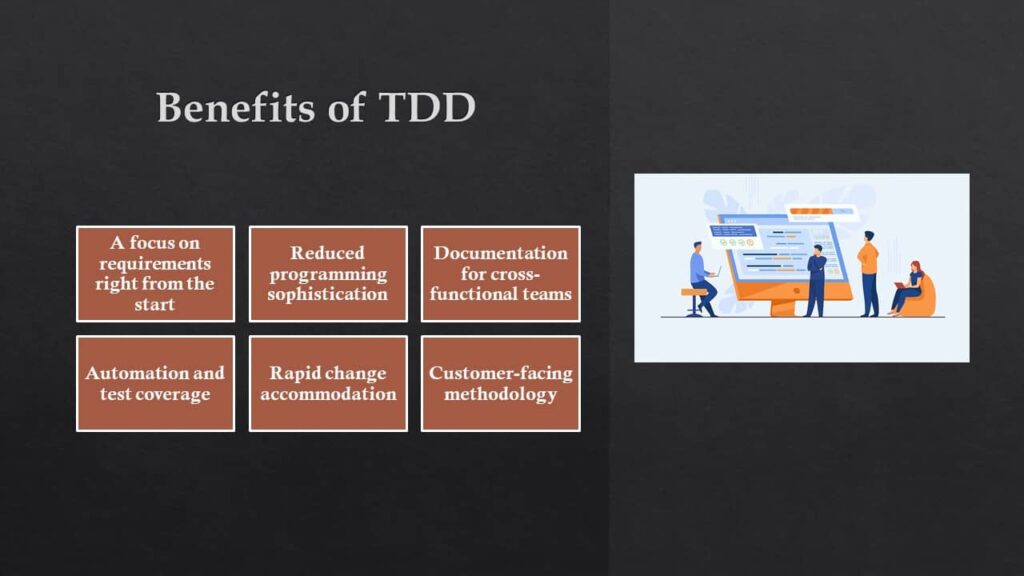 Benefits of TDD

A focus on requirements right from the start

Reduced programming sophistication

Documentation for cross-functional teams

Automation and test coverage

Rapid change accommodation

Customer-facing methodology